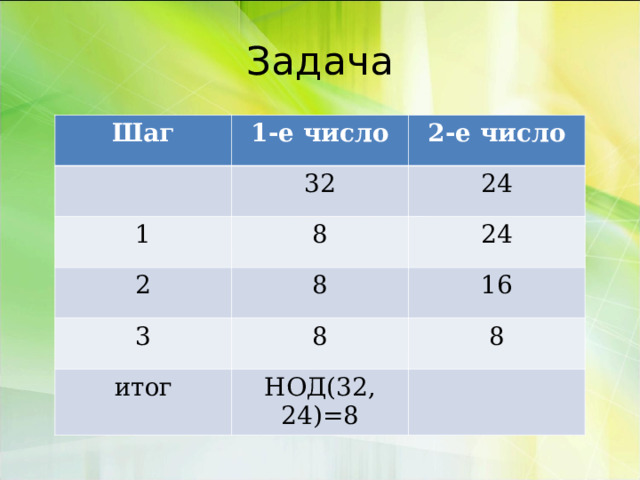 Задача

| Шаг | 1-е число | 2-е число |
|---|---|---|
| | 32 | 24 |
| 1 | 8 | 24 |
| 2 | 8 | 16 |
| 3 | 8 | 8 |
| итог | НОД(32, 24)=8 | |